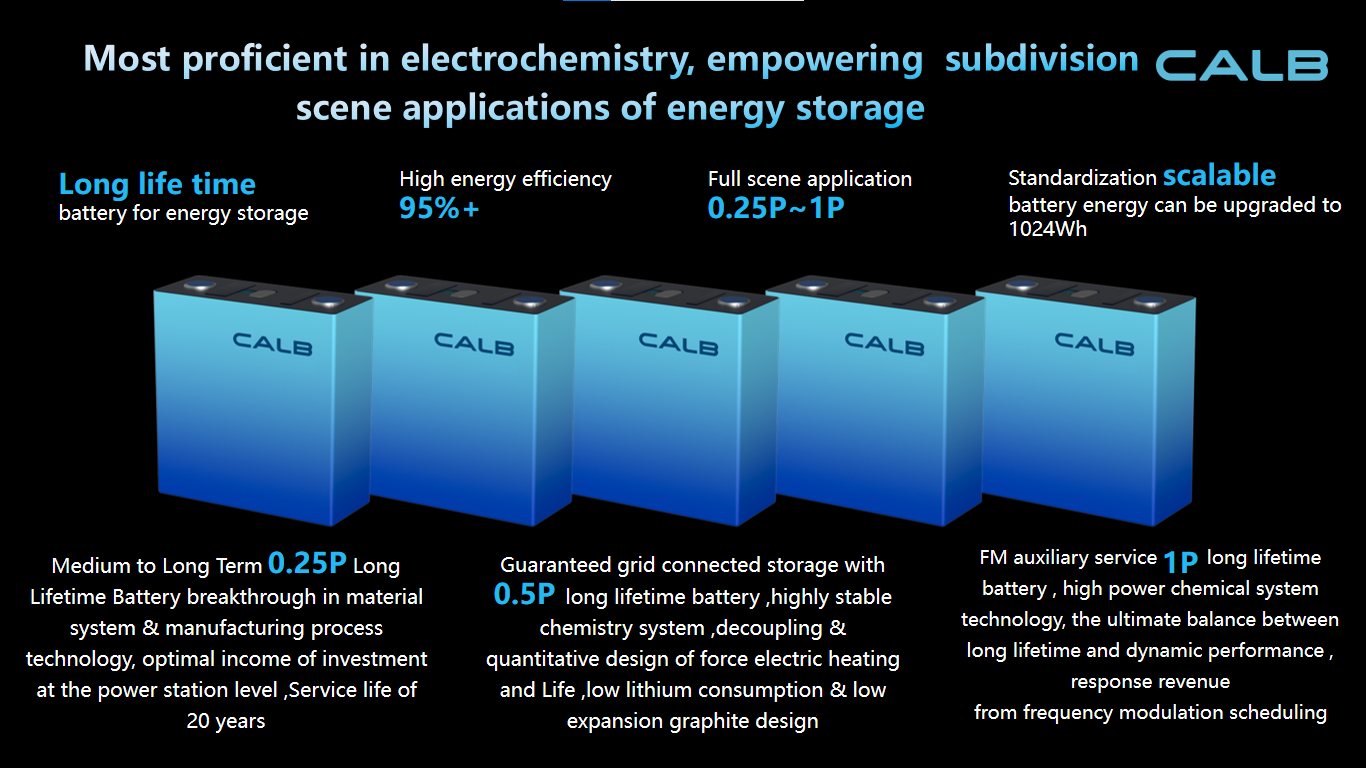 Most proficient in electrochemistry, empowering subdivision scene applications of energy storage

CALB

Long life time
battery for energy storage

High energy efficiency
95%+

Full scene application
0.25P~1P

Standardization scalable
battery energy can be upgraded to 1024Wh

CALB

CALB

CALB

CALB

CALB

Medium to Long Term 0.25P Long Lifetime Battery breakthrough in material system & manufacturing process technology, optimal income of investment at the power station level ,Service life of 20 years

Guaranteed grid connected storage with 0.5P long lifetime battery ,highly stable chemistry system ,decoupling & quantitative design of force electric heating and Life ,low lithium consumption & low expansion graphite design

FM auxiliary service 1P long lifetime battery , high power chemical system technology, the ultimate balance between long lifetime and dynamic performance , response revenue
from frequency modulation scheduling